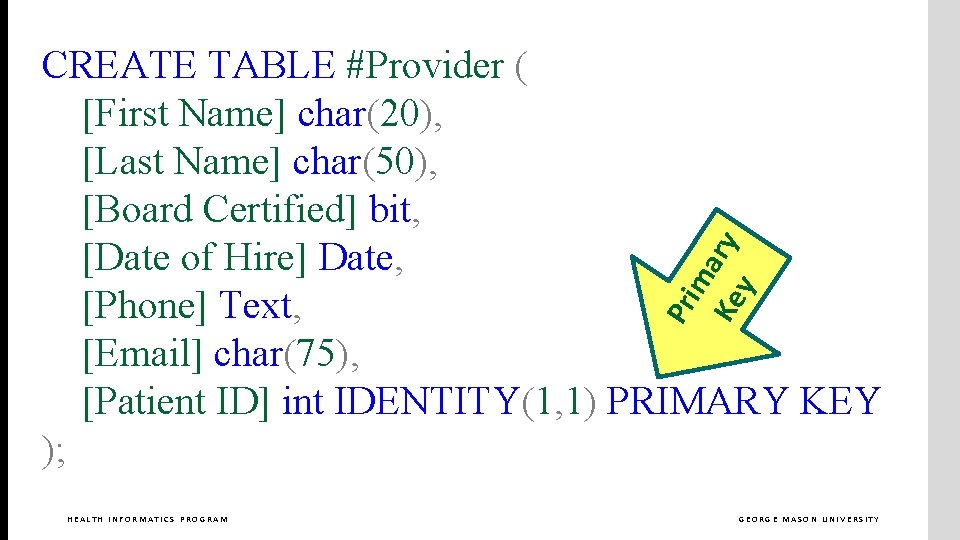 CREATE TABLE #Provider (
[First Name] char(20),
[Last Name] char(50),
[Board Certified] bit,
[Date of Hire] Date,
[Phone] Text,
[Email] char(75),
[Patient ID] int IDENTITY(1,1) PRIMARY KEY
);

Primary Key

HEALTH INFORMATICS PROGRAM

GEORGE MASON UNIVERSITY